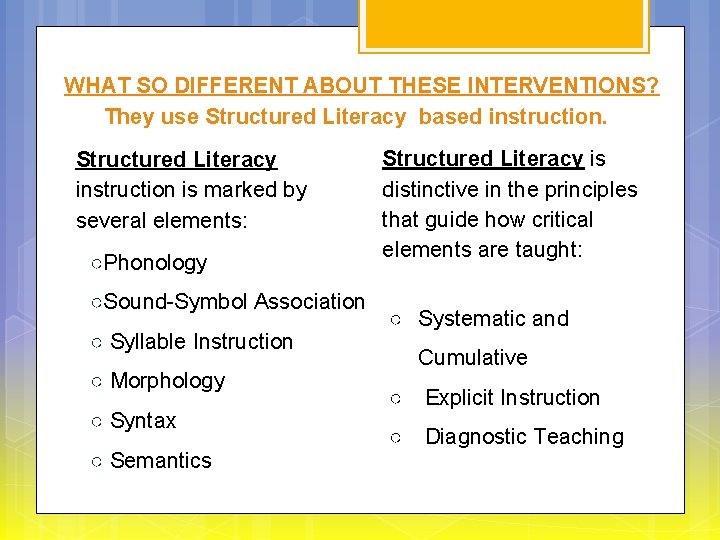 WHAT SO DIFFERENT ABOUT THESE INTERVENTIONS?
They use Structured Literacy based instruction.

Structured Literacy instruction is marked by several elements:

○Phonology
○Sound-Symbol Association
○ Syllable Instruction
○ Morphology
○ Syntax
○ Semantics

Structured Literacy is distinctive in the principles that guide how critical elements are taught:

○ Systematic and Cumulative
○ Explicit Instruction
○ Diagnostic Teaching